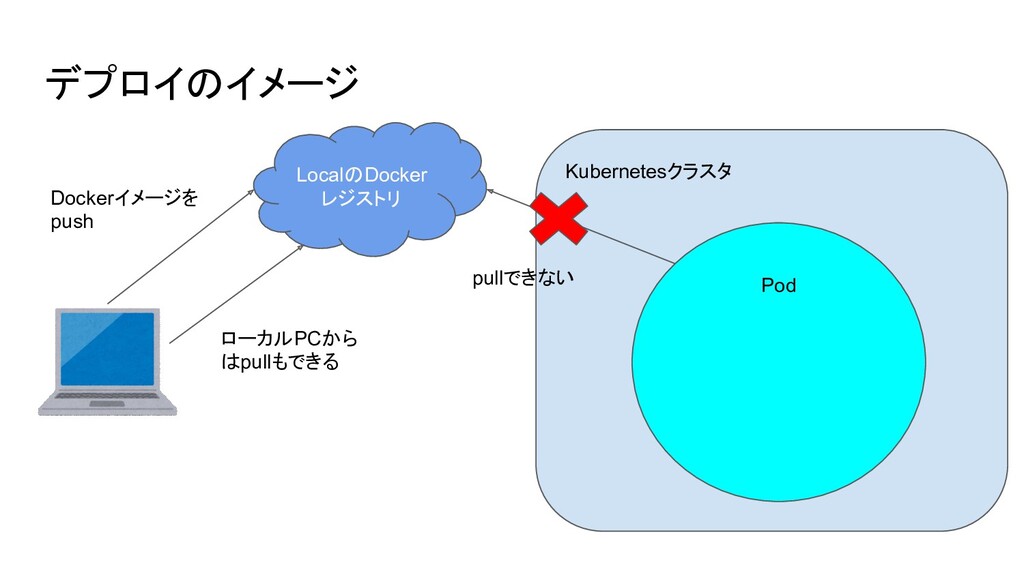 デプロイのイメージ

LocalのDocker
レジストリ

Kubernetesクラスタ

Dockerイメージを
push

pullできない

Pod

ローカルPCから
はpullもできる